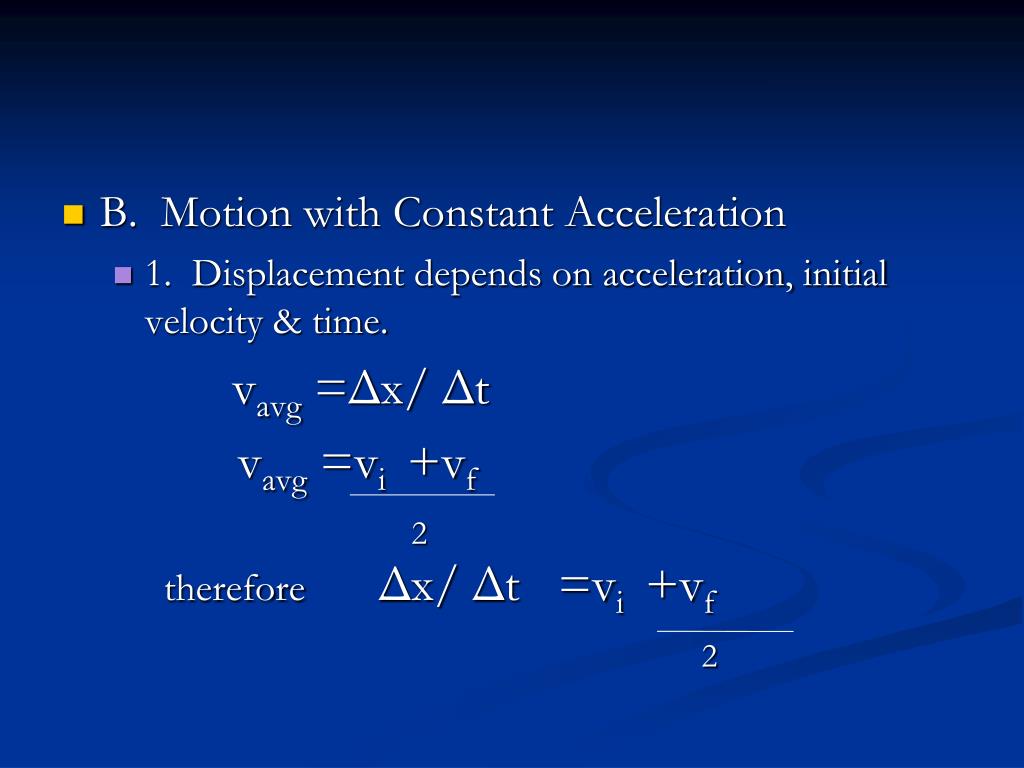 B. Motion with Constant Acceleration

1. Displacement depends on acceleration, initial velocity & time.

$v_{avg} = \Delta x / \Delta t$

$v_{avg} = \frac{v_i + v_f}{2}$

therefore $\Delta x / \Delta t = \frac{v_i + v_f}{2}$